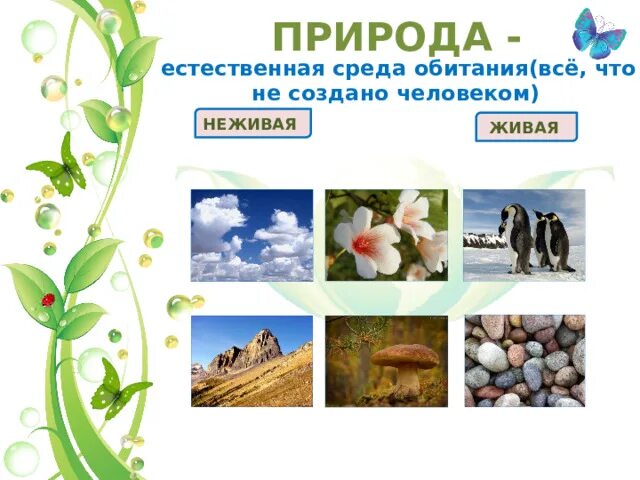 ПРИРОДА -
естественная среда обитания(всё, что не создано человеком)

НЕЖИВАЯ

ЖИВАЯ